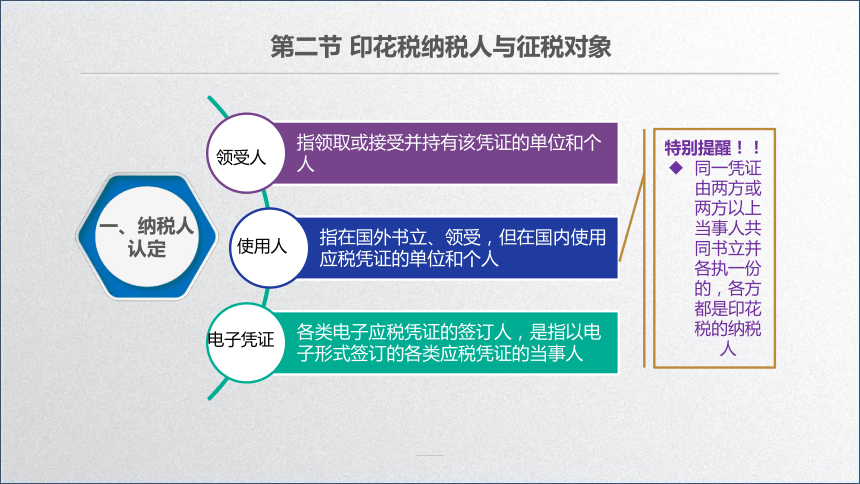 第二节 印花税纳税人与征税对象

一、纳税人认定

领受人

指领取或接受并持有该凭证的单位和个人

使用人

指在国外书立、领受，但在国内使用应税凭证的单位和个人

电子凭证

各类电子应税凭证的签订人，是指以电子形式签订的各类应税凭证的当事人

特别提醒！！

◆ 同一凭证由两方或两方以上当事人共同书立并各执一份的，各方都是印花税的纳税人